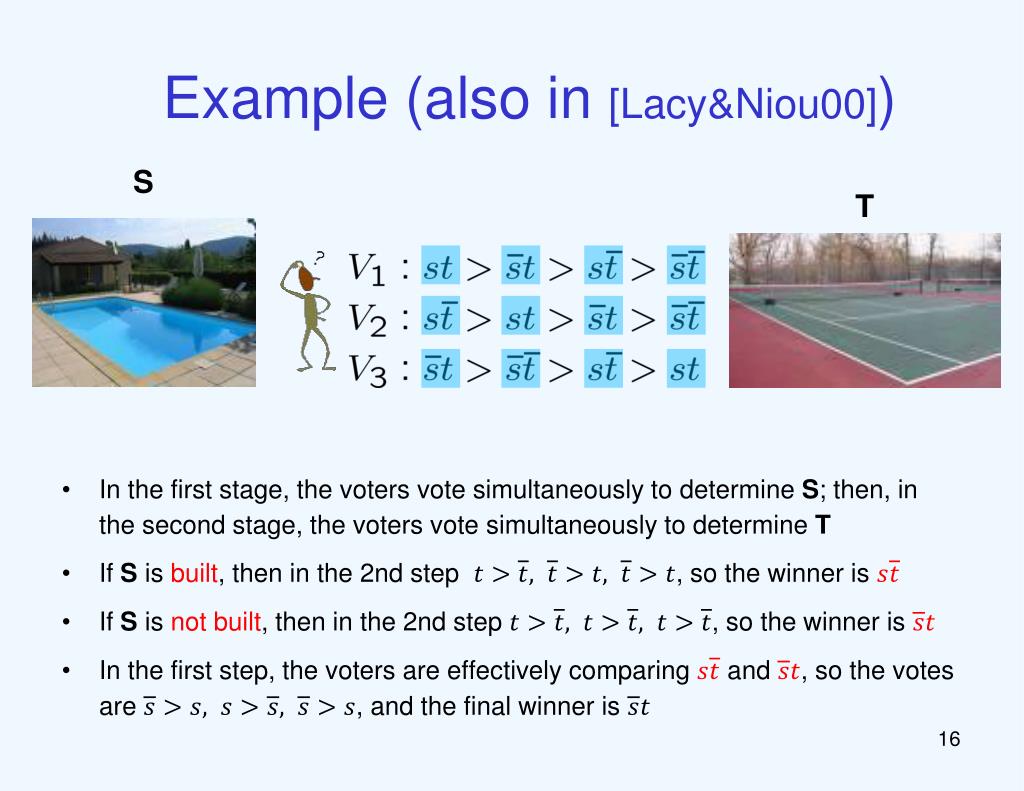 Example (also in [Lacy&Niou00])

S

T

$V_1 : st > \bar{s}t > s\bar{t} > \bar{s}\bar{t}$
$V_2 : s\bar{t} > st > \bar{s}t > \bar{s}\bar{t}$
$V_3 : \bar{s}t > \bar{s}\bar{t} > s\bar{t} > st$

• In the first stage, the voters vote simultaneously to determine **S**; then, in the second stage, the voters vote simultaneously to determine **T**

• If **S** is built, then in the 2nd step $t > \bar{t},\ \bar{t} > t,\ \bar{t} > t$, so the winner is $s\bar{t}$

• If **S** is not built, then in the 2nd step $t > \bar{t},\ t > \bar{t},\ t > \bar{t}$, so the winner is $\bar{s}t$

• In the first step, the voters are effectively comparing $s\bar{t}$ and $\bar{s}t$, so the votes are $\bar{s} > s,\ s > \bar{s},\ \bar{s} > s$, and the final winner is $\bar{s}t$

16